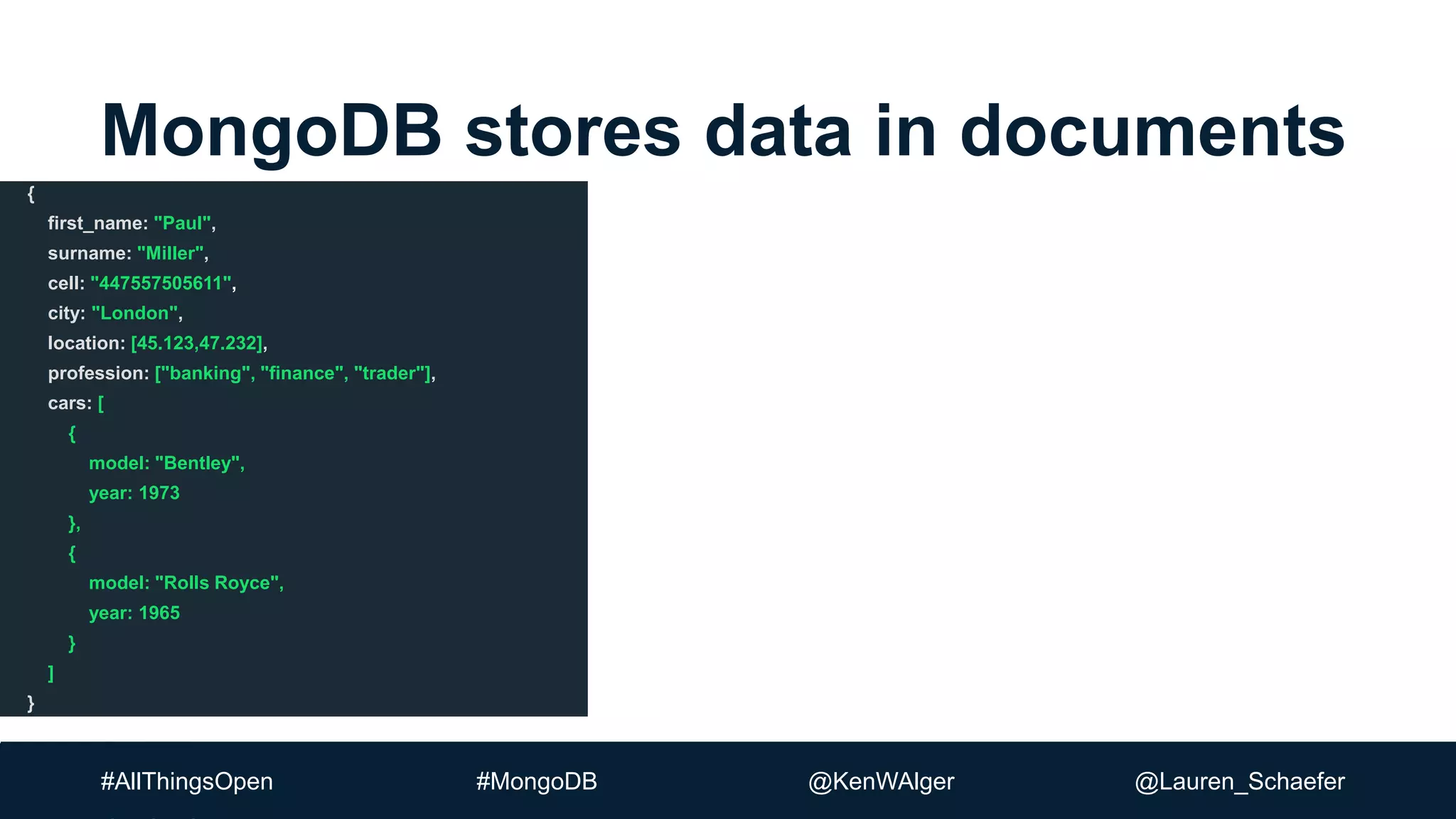 MongoDB stores data in documents

{
first_name: "Paul",
surname: "Miller",
cell: "447557505611",
city: "London",
location: [45.123,47.232],
profession: ["banking", "finance", "trader"],
cars: [
{
model: "Bentley",
year: 1973
},
{
model: "Rolls Royce",
year: 1965
}
]
}

#AllThingsOpen #MongoDB @KenWAlger @Lauren_Schaefer